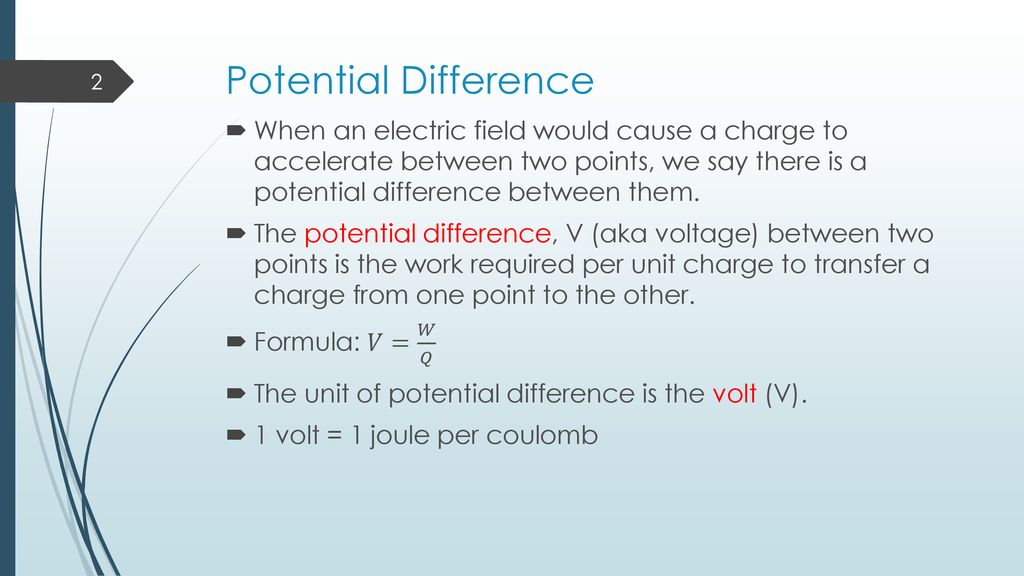 2

Potential Difference

When an electric field would cause a charge to accelerate between two points, we say there is a potential difference between them.

The potential difference, V (aka voltage) between two points is the work required per unit charge to transfer a charge from one point to the other.

Formula: $V = \frac{W}{Q}$

The unit of potential difference is the volt (V).

1 volt = 1 joule per coulomb